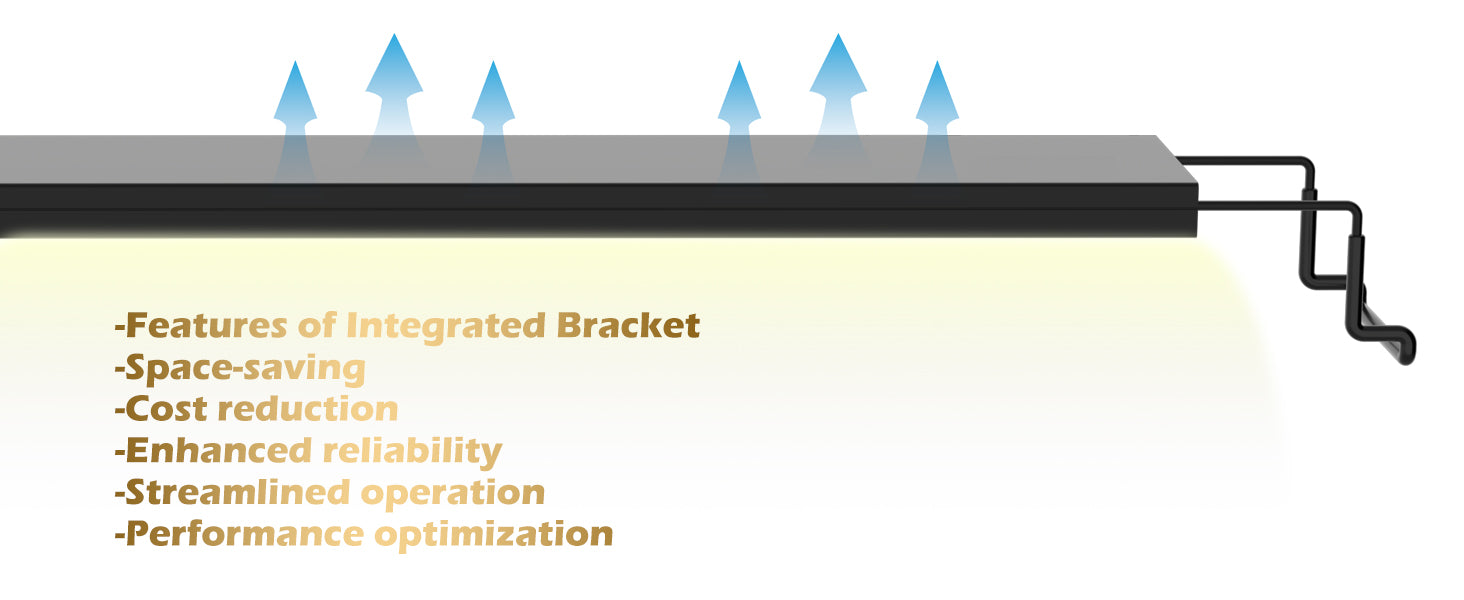 -Features of Integrated Bracket
-Space-saving
-Cost reduction
-Enhanced reliability
-Streamlined operation
-Performance optimization